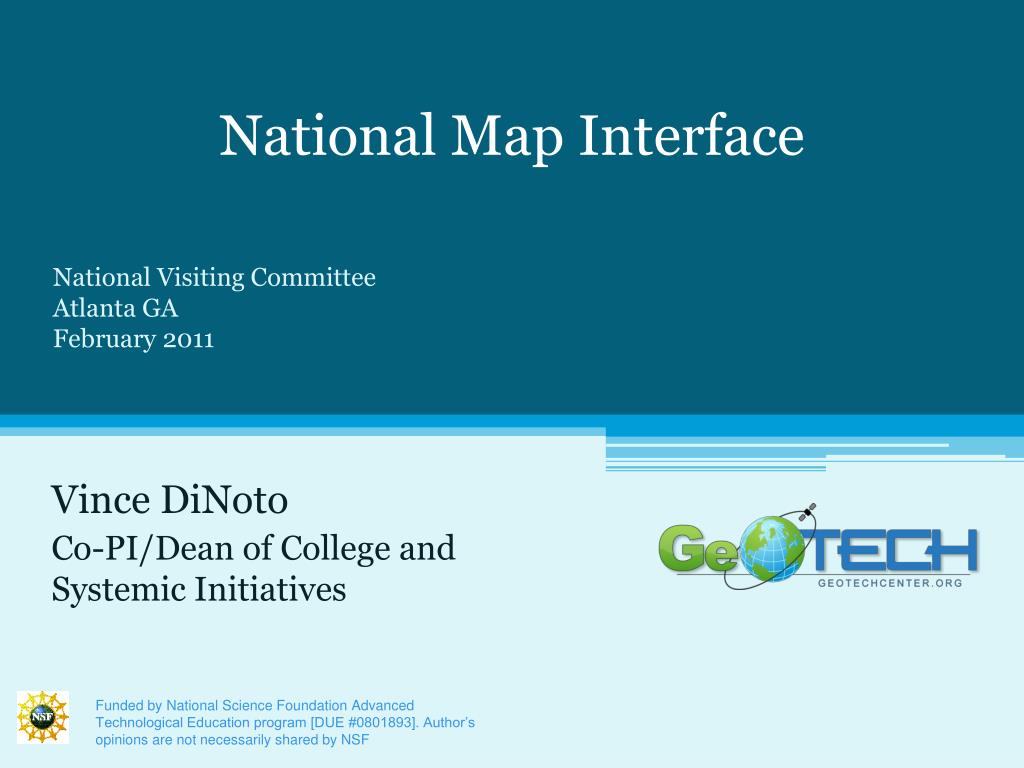 National Map Interface

National Visiting Committee
Atlanta GA
February 2011

Vince DiNoto
Co-PI/Dean of College and Systemic Initiatives

GeoTECH
GEOTECHCENTER.ORG

NSF

Funded by National Science Foundation Advanced Technological Education program [DUE #0801893]. Author's opinions are not necessarily shared by NSF